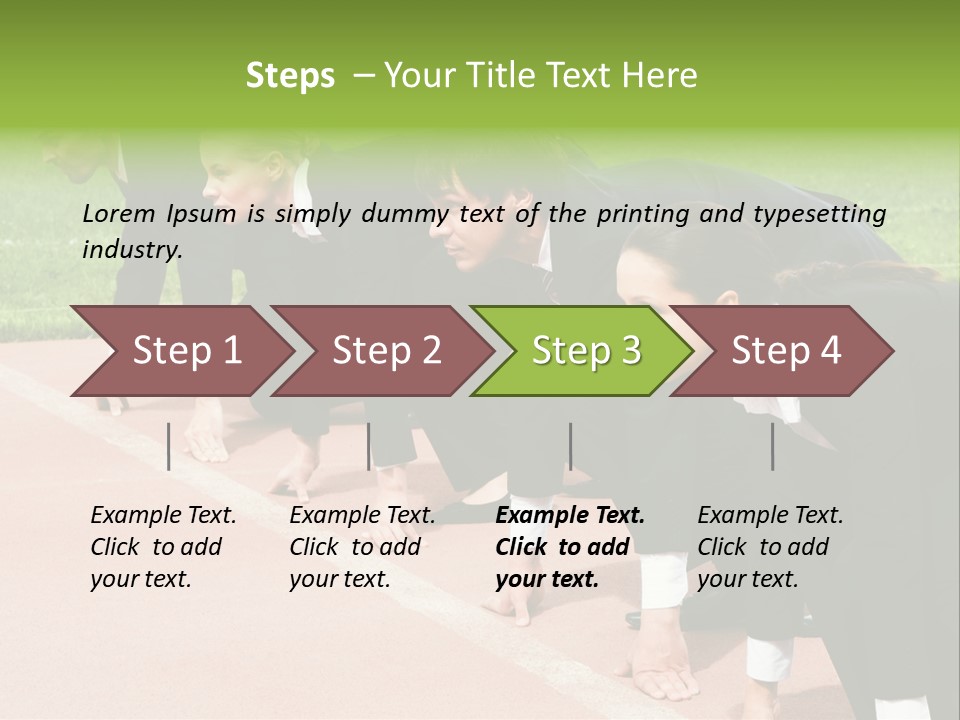 Steps – Your Title Text Here

Lorem Ipsum is simply dummy text of the printing and typesetting industry.

Step 1

Step 2

Step 3

Step 4

Example Text. Click to add your text.

Example Text. Click to add your text.

Example Text. Click to add your text.

Example Text. Click to add your text.